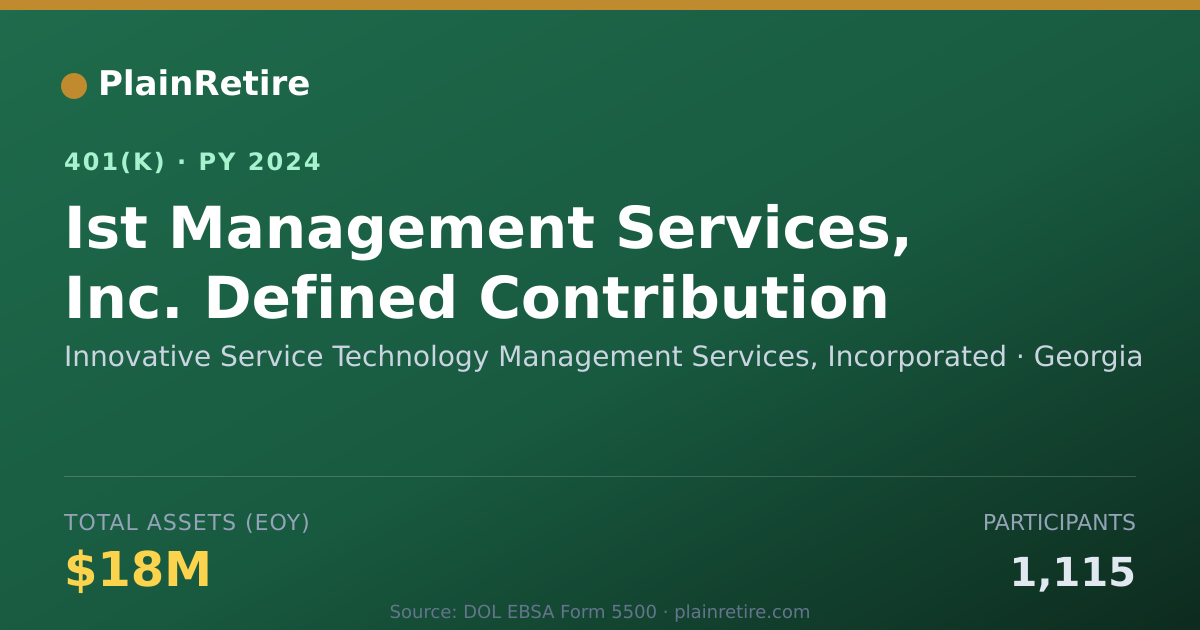 PlainRetire

401(K) · PY 2024

Ist Management Services, Inc. Defined Contribution

Innovative Service Technology Management Services, Incorporated · Georgia

TOTAL ASSETS (EOY)

$18M

PARTICIPANTS

1,115

Source: DOL EBSA Form 5500 · plainretire.com